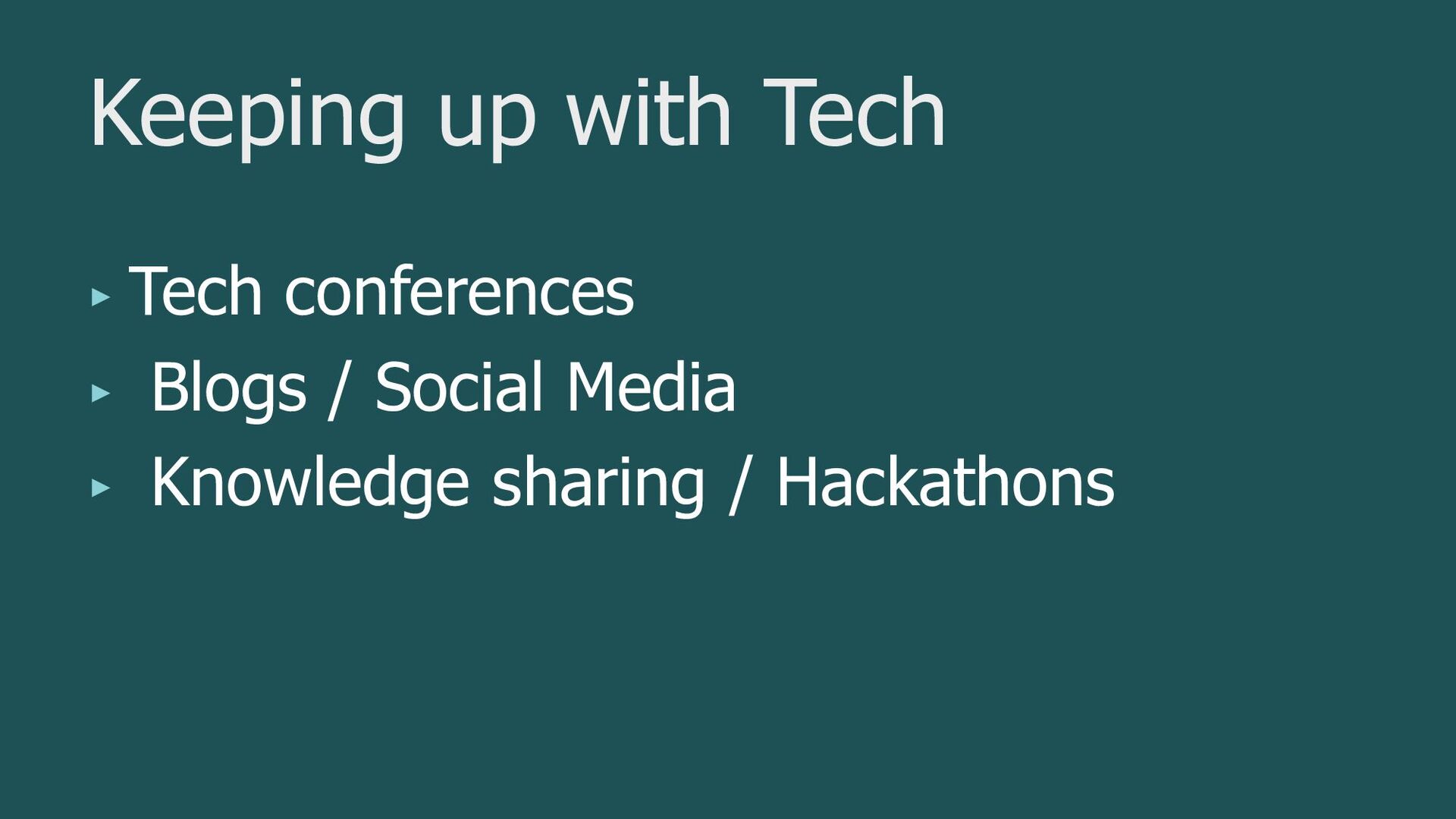 Keeping up with Tech

▸ Tech conferences
▸ Blogs / Social Media
▸ Knowledge sharing / Hackathons